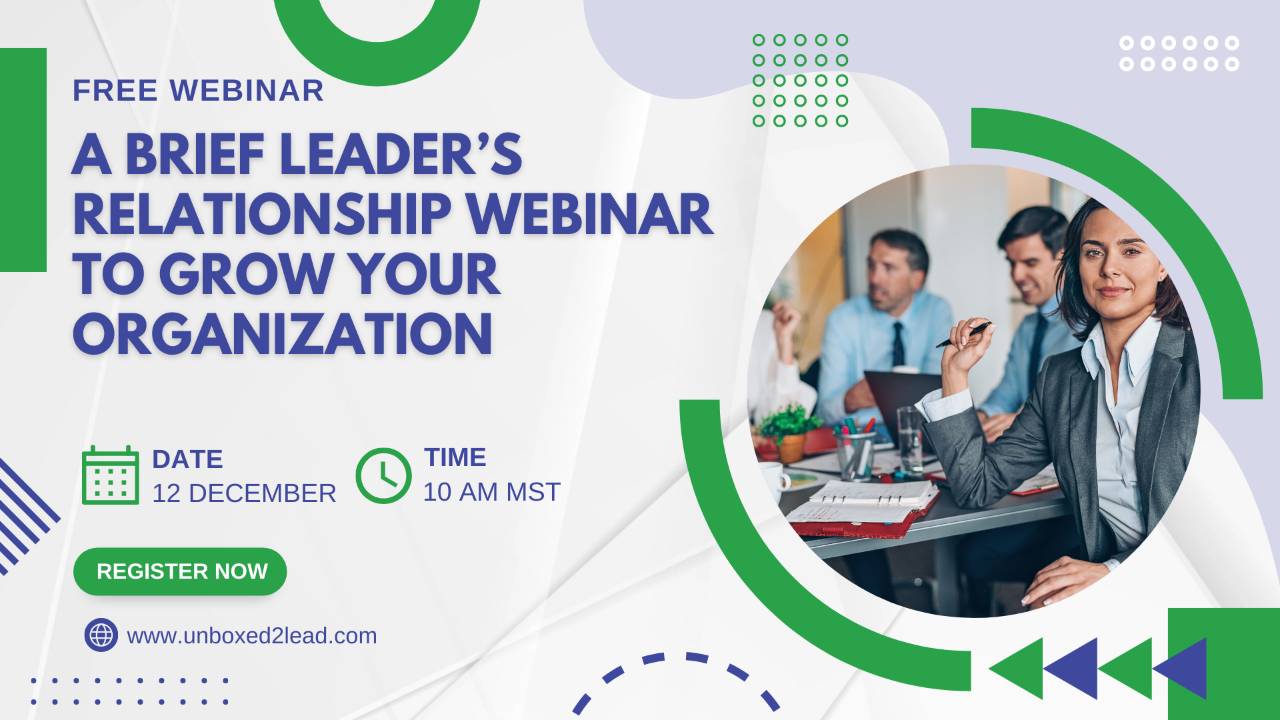 FREE WEBINAR

A BRIEF LEADER'S RELATIONSHIP WEBINAR TO GROW YOUR ORGANIZATION

DATE
12 DECEMBER

TIME
10 AM MST

REGISTER NOW

www.unboxed2lead.com